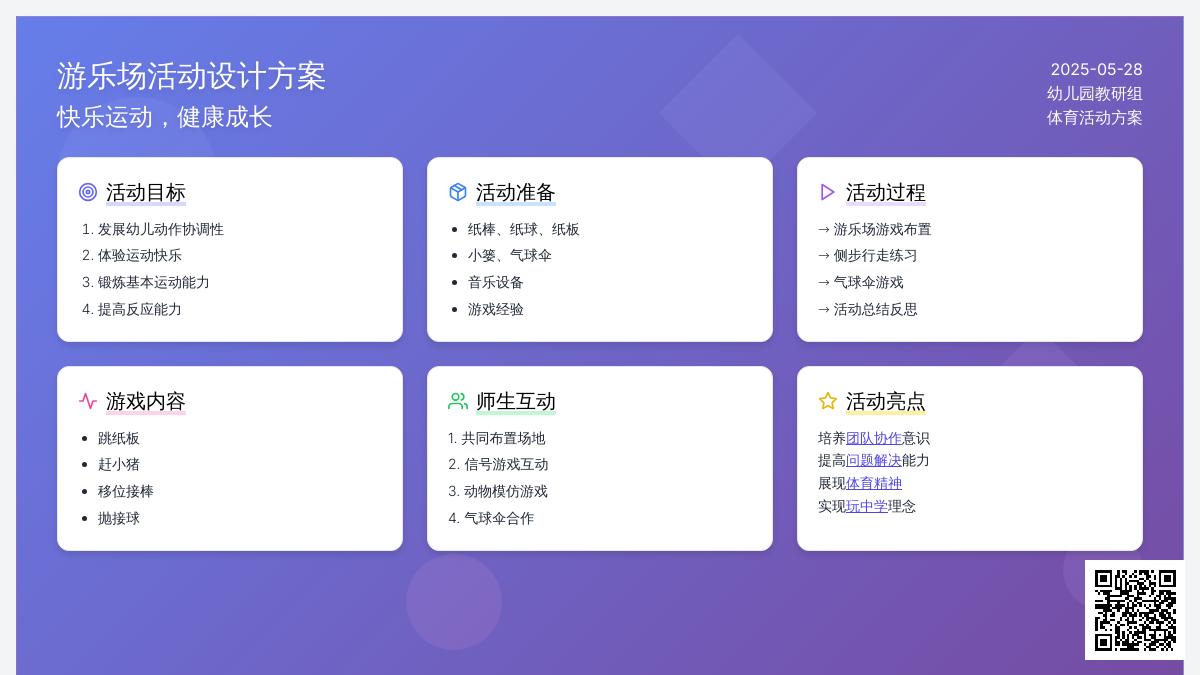 游乐场活动设计方案
快乐运动，健康成长

2025-05-28
幼儿园教研组
体育活动方案

活动目标
1. 发展幼儿动作协调性
2. 体验运动快乐
3. 锻炼基本运动能力
4. 提高反应能力

活动准备
- 纸棒、纸球、纸板
- 小篓、气球伞
- 音乐设备
- 游戏经验

活动过程
→ 游乐场游戏布置
→ 侧步行走练习
→ 气球伞游戏
→ 活动总结反思

游戏内容
- 跳纸板
- 赶小猪
- 移位接棒
- 抛接球

师生互动
1. 共同布置场地
2. 信号游戏互动
3. 动物模仿游戏
4. 气球伞合作

活动亮点
培养团队协作意识
提高问题解决能力
展现体育精神
实现玩中学理念